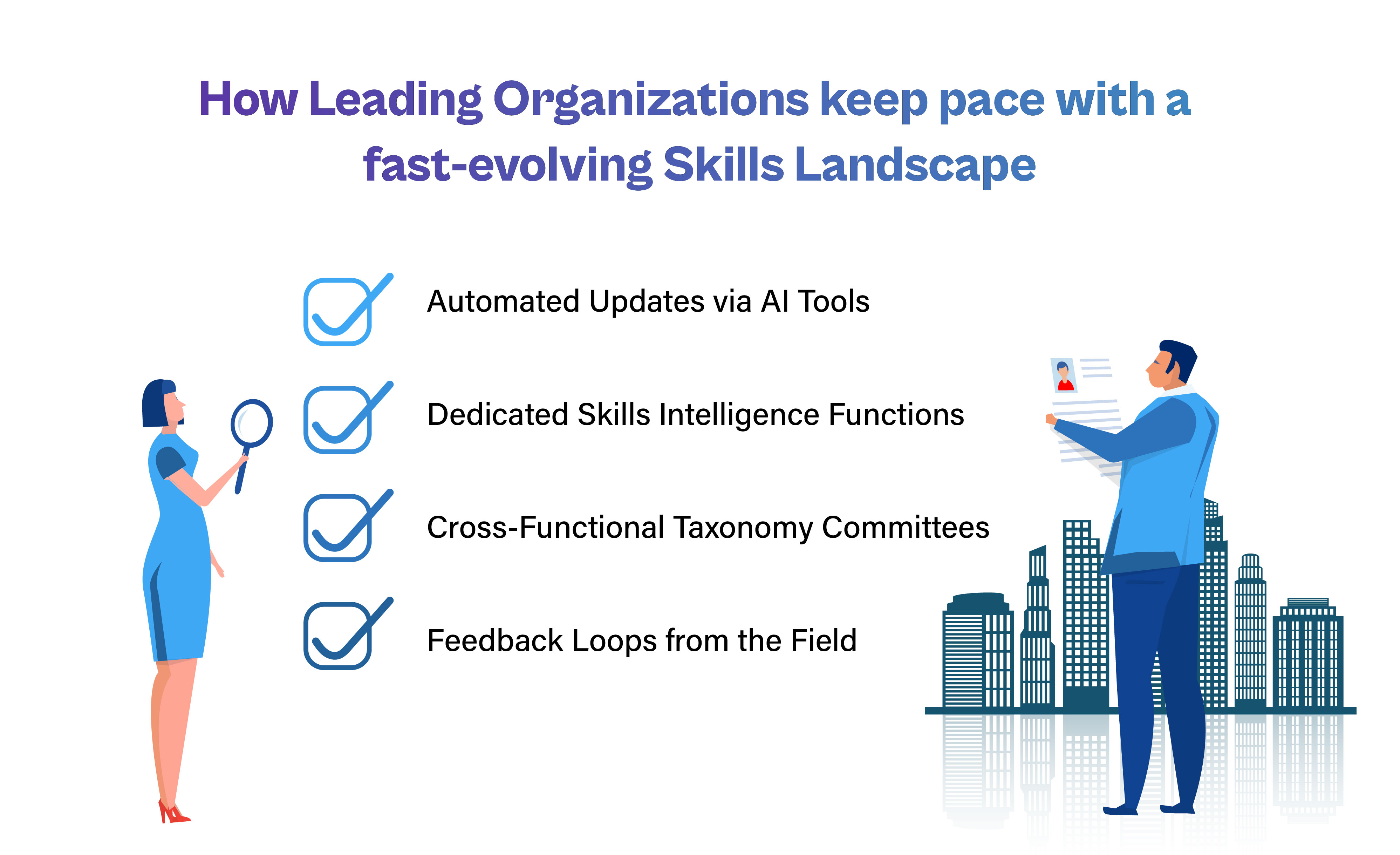 How Leading Organizations keep pace with a fast-evolving Skills Landscape

Automated Updates via AI Tools

Dedicated Skills Intelligence Functions

Cross-Functional Taxonomy Committees

Feedback Loops from the Field